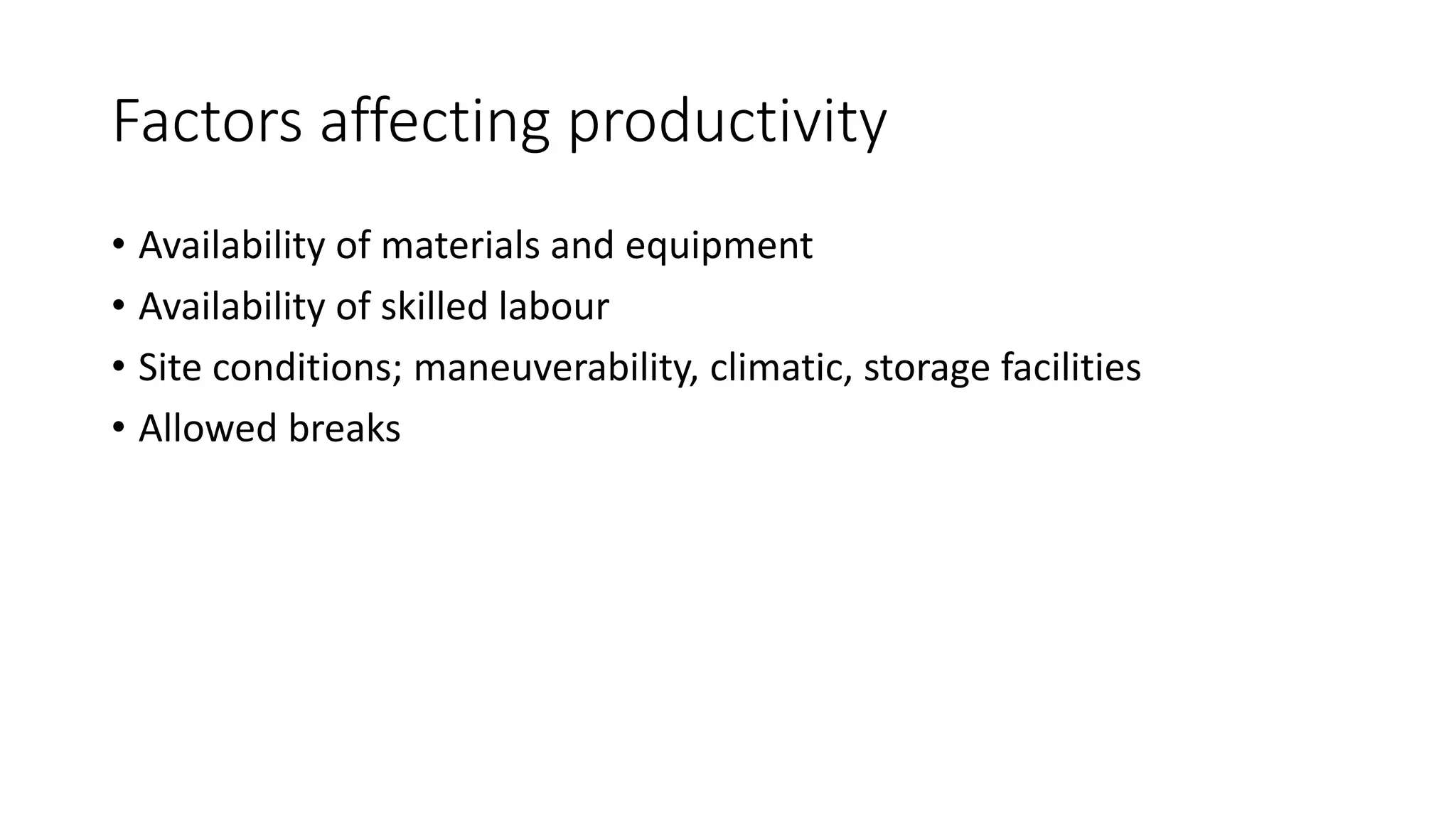 Factors affecting productivity

• Availability of materials and equipment
• Availability of skilled labour
• Site conditions; maneuverability, climatic, storage facilities
• Allowed breaks